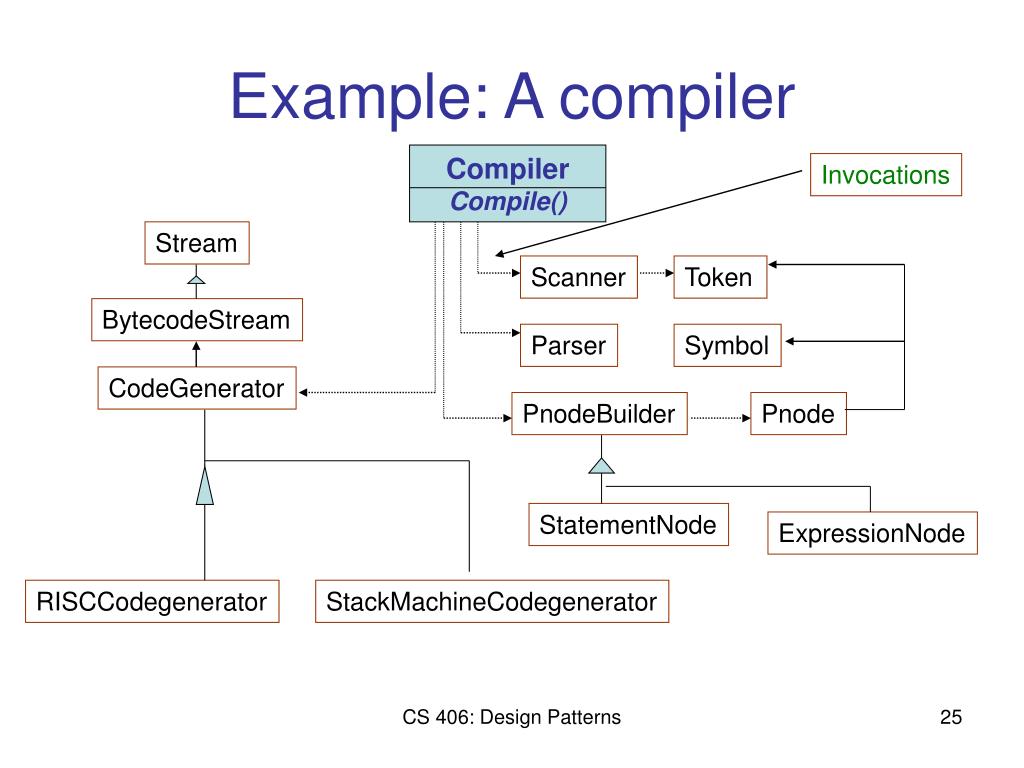 Example: A compiler

Compiler
Compile()

Invocations

Stream

BytecodeStream

CodeGenerator

Scanner

Token

Parser

Symbol

PnodeBuilder

Pnode

StatementNode

ExpressionNode

RISCCodegenerator

StackMachineCodegenerator

CS 406: Design Patterns

25